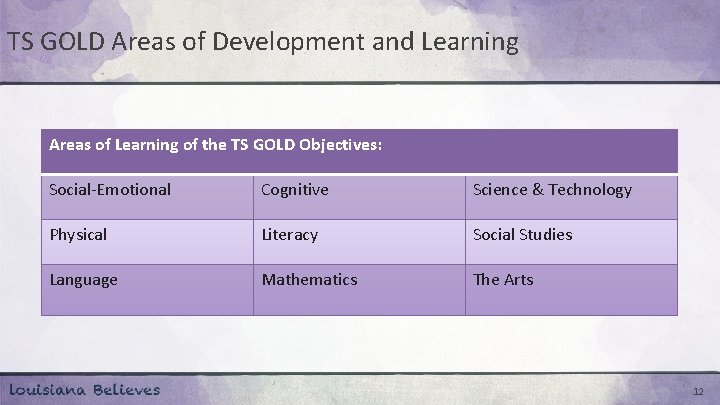 TS GOLD Areas of Development and Learning

| Areas of Learning of the TS GOLD Objectives: | | |
|---|---|---|
| Social-Emotional | Cognitive | Science & Technology |
| Physical | Literacy | Social Studies |
| Language | Mathematics | The Arts |

Louisiana Believes

12